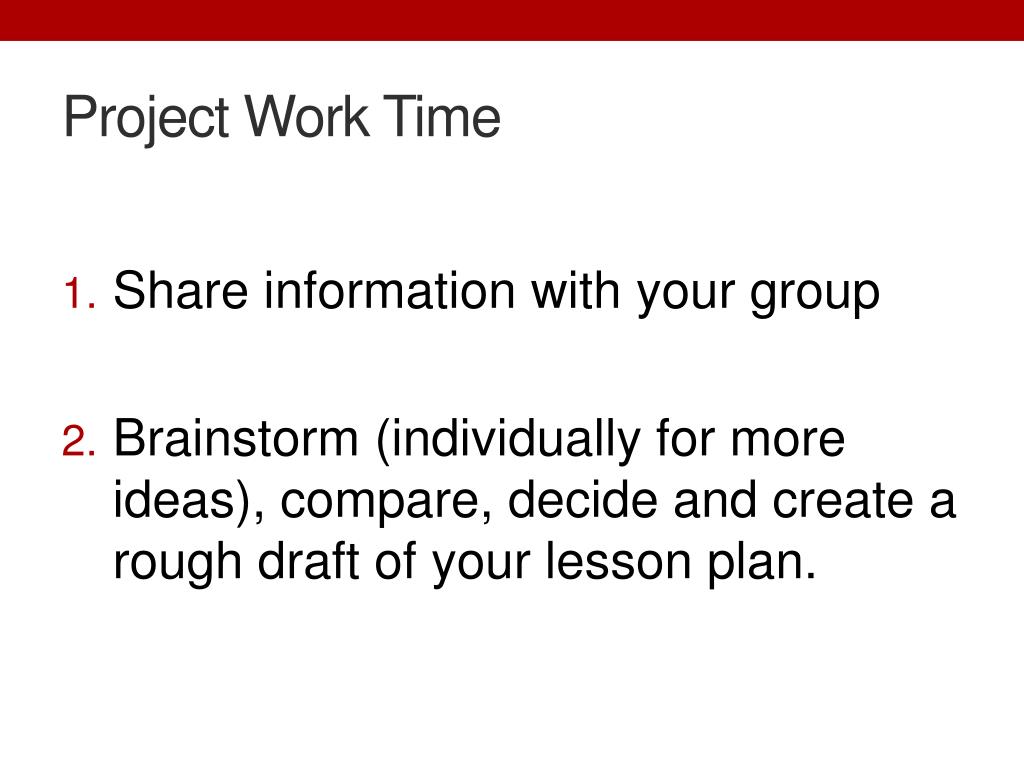 Project Work Time

1. Share information with your group

2. Brainstorm (individually for more ideas), compare, decide and create a rough draft of your lesson plan.